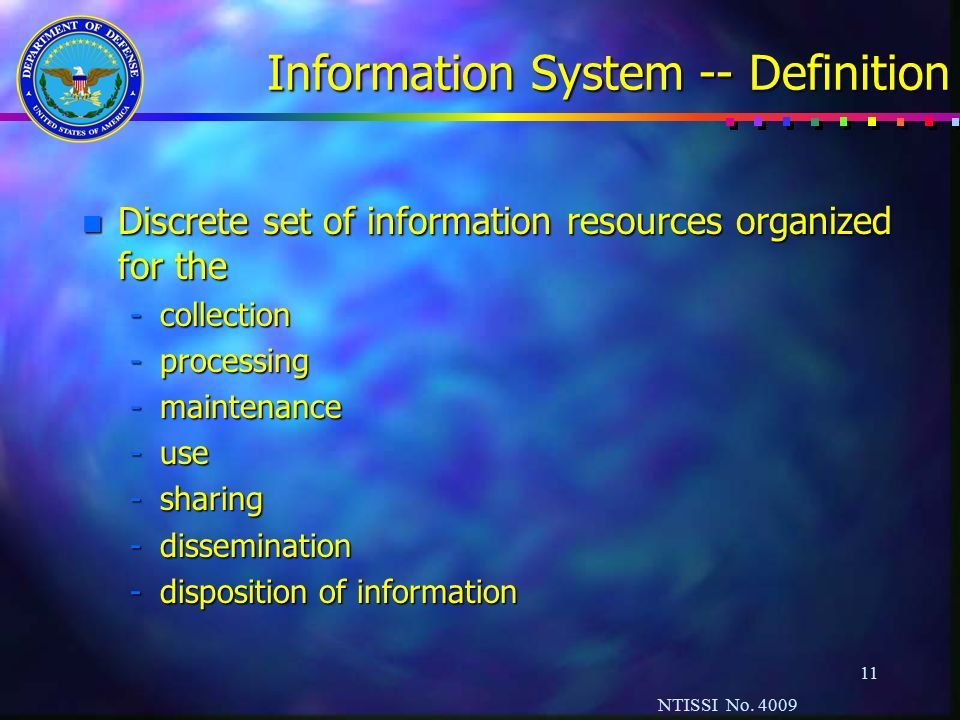 DEPARTMENT OF DEFENSE
UNITED STATES OF AMERICA

Information System -- Definition

Discrete set of information resources organized for the
- collection
- processing
- maintenance
- use
- sharing
- dissemination
- disposition of information

11

NTISSI No. 4009